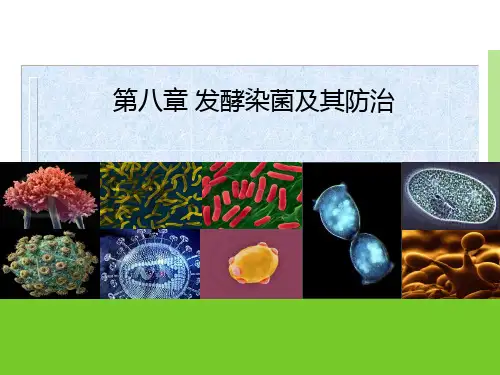 第八章 发酵染菌及其防治